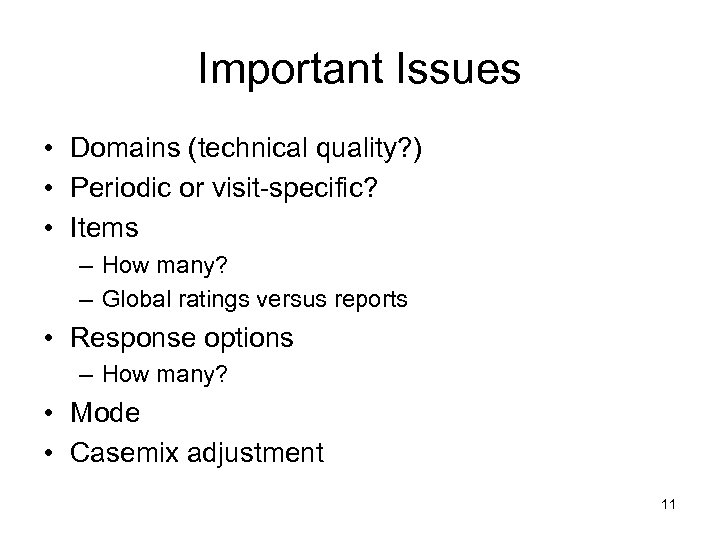 Important Issues

• Domains (technical quality?)
• Periodic or visit-specific?
• Items
– How many?
– Global ratings versus reports
• Response options
– How many?
• Mode
• Casemix adjustment

11